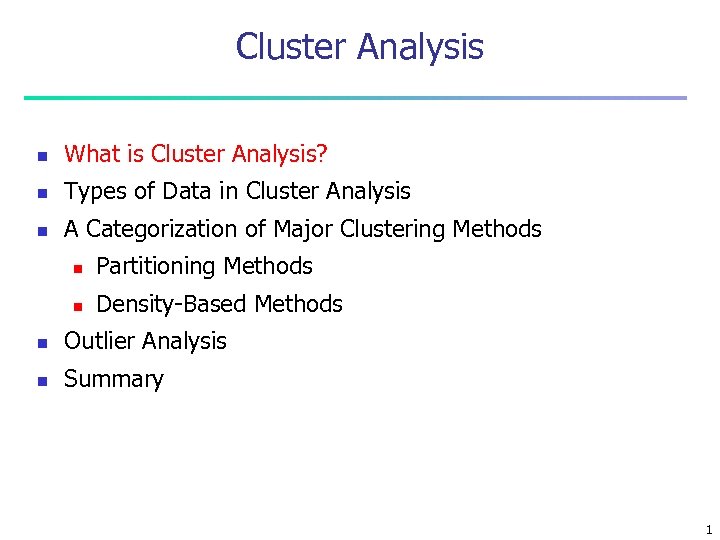 Cluster Analysis

- What is Cluster Analysis?
- Types of Data in Cluster Analysis
- A Categorization of Major Clustering Methods
  - Partitioning Methods
  - Density-Based Methods
- Outlier Analysis
- Summary

1